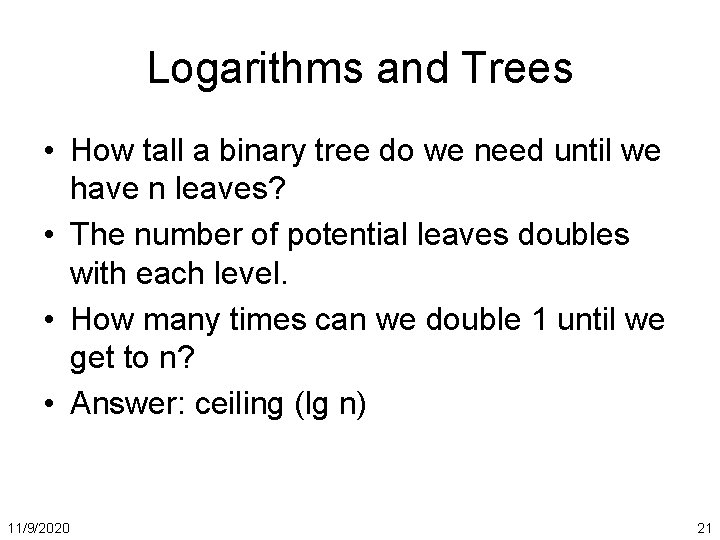 Logarithms and Trees

• How tall a binary tree do we need until we have n leaves?
• The number of potential leaves doubles with each level.
• How many times can we double 1 until we get to n?
• Answer: ceiling (lg n)

11/9/2020

21